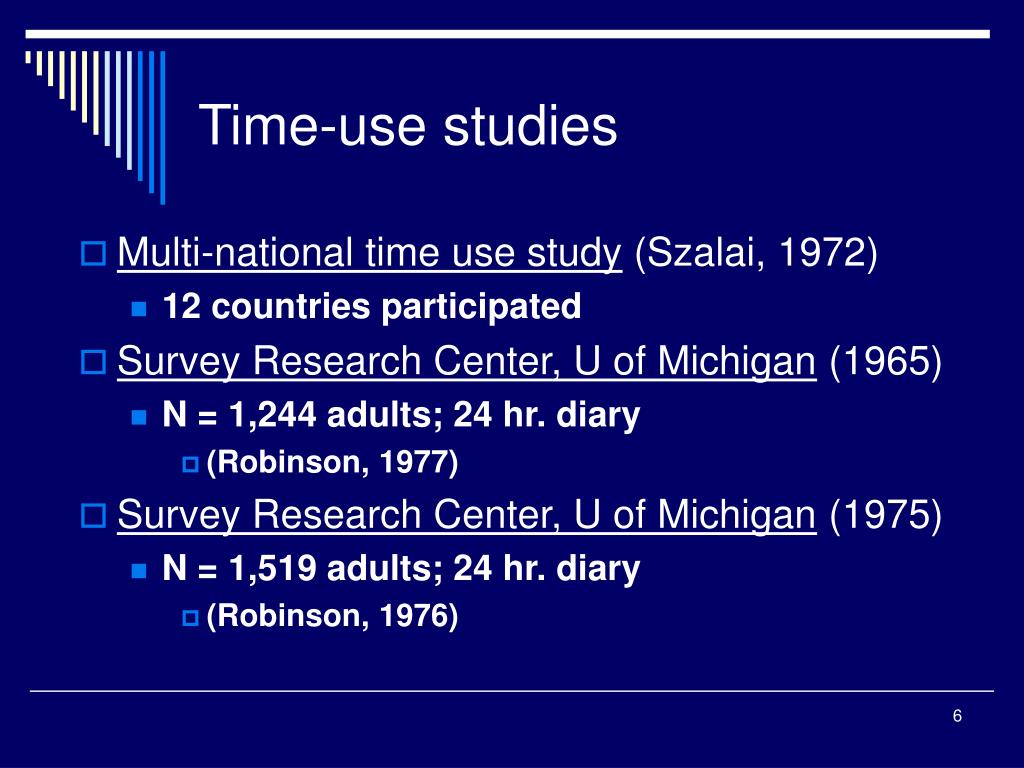 Time-use studies

Multi-national time use study (Szalai, 1972)

12 countries participated

Survey Research Center, U of Michigan (1965)

N = 1,244 adults; 24 hr. diary

(Robinson, 1977)

Survey Research Center, U of Michigan (1975)

N = 1,519 adults; 24 hr. diary

(Robinson, 1976)

6